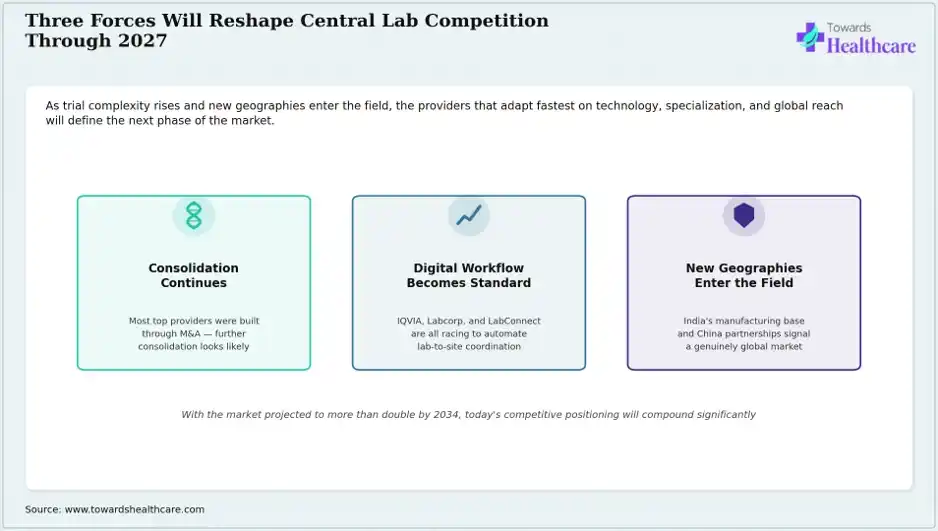 Three Forces Will Reshape Central Lab Competition Through 2027

Towards Healthcare

As trial complexity rises and new geographies enter the field, the providers that adapt fastest on technology, specialization, and global reach will define the next phase of the market.

Consolidation Continues

Most top providers were built through M&A — further consolidation looks likely

Digital Workflow Becomes Standard

IQVIA, Labcorp, and LabConnect are all racing to automate lab-to-site coordination

New Geographies Enter the Field

India's manufacturing base and China partnerships signal a genuinely global market

With the market projected to more than double by 2034, today's competitive positioning will compound significantly

Source: www.towardshealthcare.com